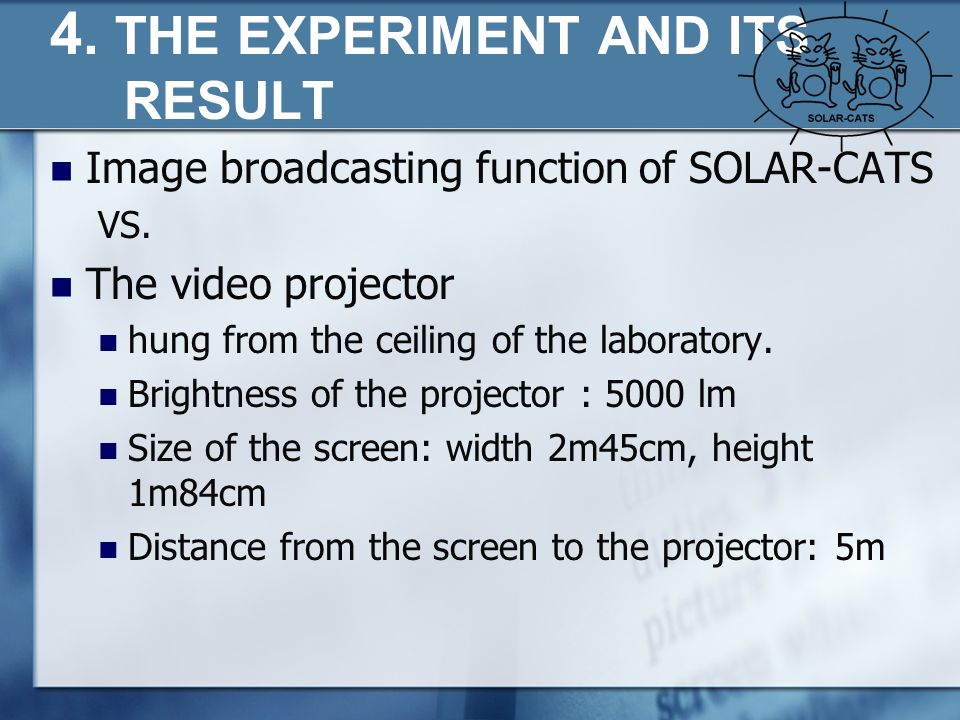 4. THE EXPERIMENT AND ITS RESULT

SOLAR-CATS

- Image broadcasting function of SOLAR-CATS
VS.
- The video projector
  - hung from the ceiling of the laboratory.
  - Brightness of the projector : 5000 lm
  - Size of the screen: width 2m45cm, height 1m84cm
  - Distance from the screen to the projector: 5m